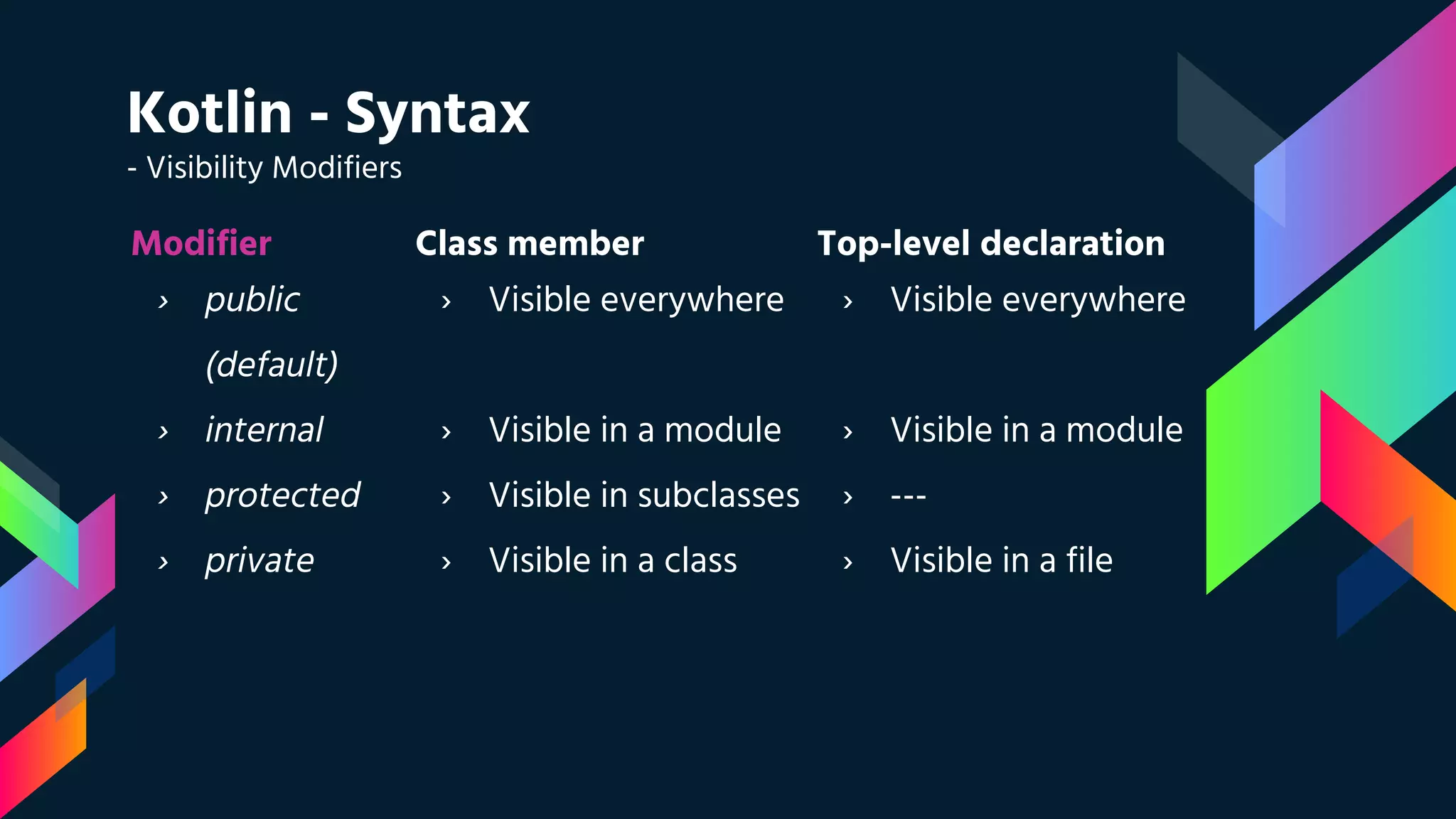 Kotlin - Syntax
- Visibility Modifiers

| Modifier | Class member | Top-level declaration |
|---|---|---|
| › public (default) | › Visible everywhere | › Visible everywhere |
| › internal | › Visible in a module | › Visible in a module |
| › protected | › Visible in subclasses | › --- |
| › private | › Visible in a class | › Visible in a file |